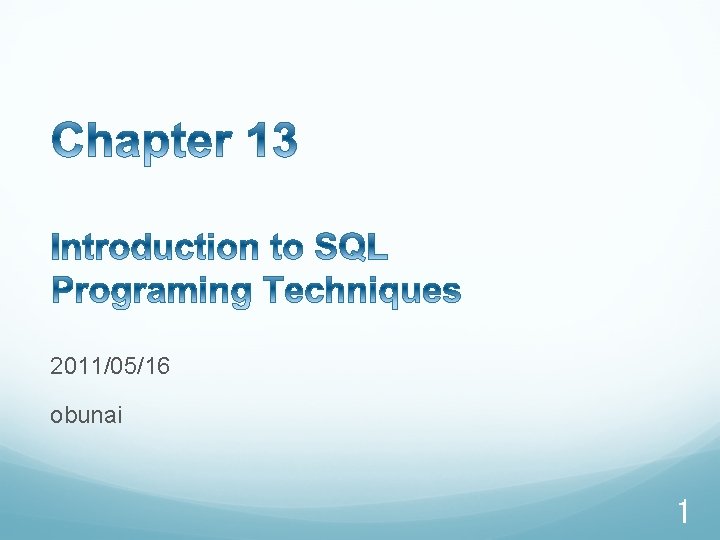 Chapter 13

Introduction to SQL Programing Techniques

2011/05/16

obunai

1